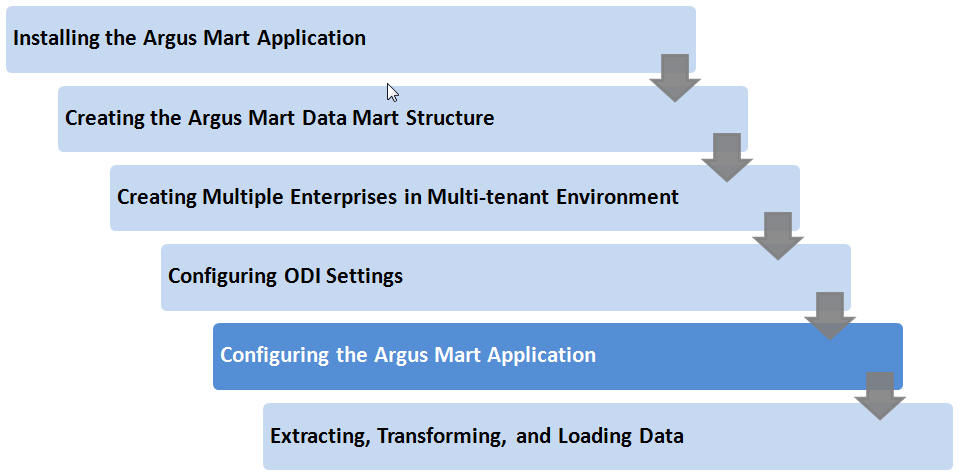 Installing the Argus Mart Application

Creating the Argus Mart Data Mart Structure

Creating Multiple Enterprises in Multi-tenant Environment

Configuring ODI Settings

Configuring the Argus Mart Application

Extracting, Transforming, and Loading Data